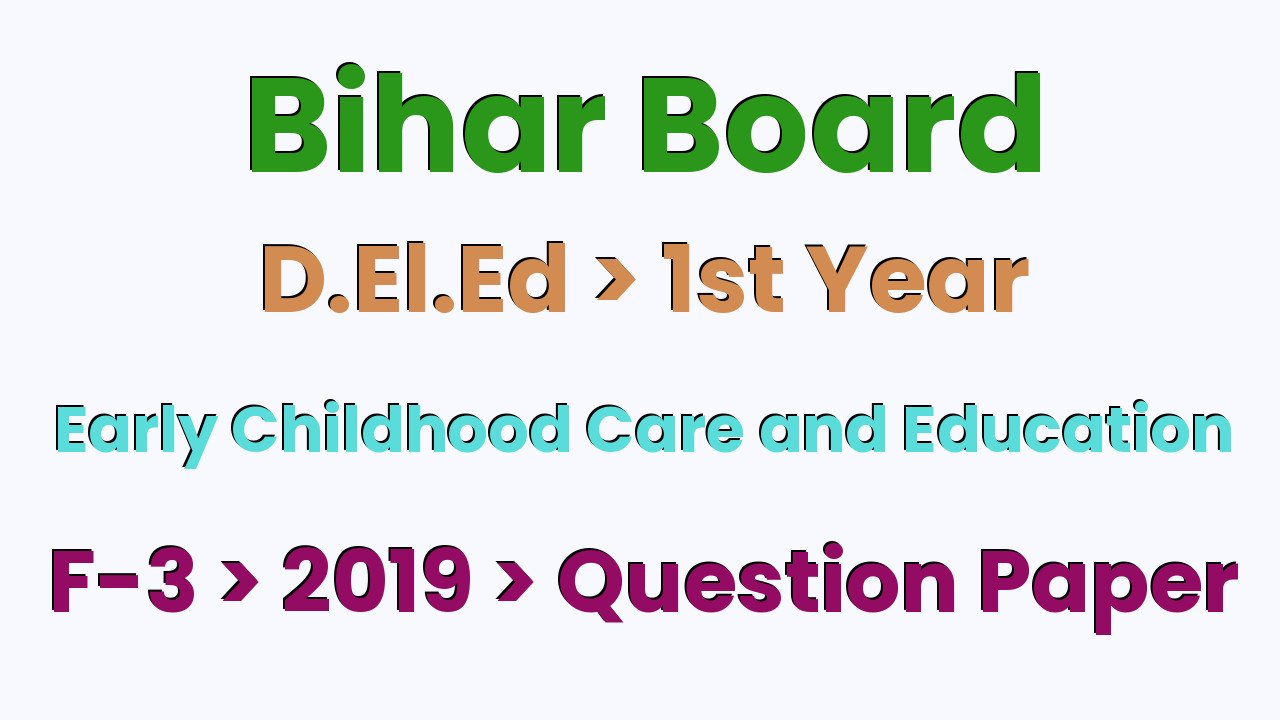 Bihar Board

D.El.Ed > 1st Year

Early Childhood Care and Education

F-3 > 2019 > Question Paper